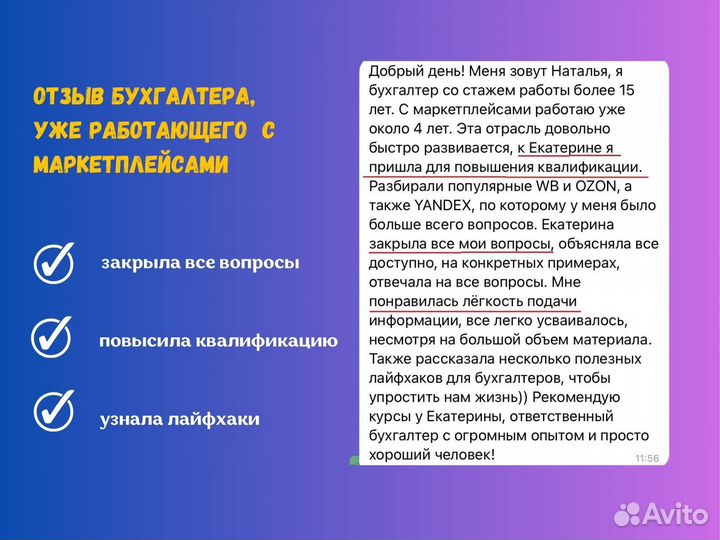 ОТЗЫВ БУХГАЛТЕРА, УЖЕ РАБОТАЮЩЕГО С МАРКЕТПЛЕЙСАМИ

закрыла все вопросы

повысила квалификацию

узнала лайфхаки

Добрый день! Меня зовут Наталья, я бухгалтер со стажем работы более 15 лет. С маркетплейсами работаю уже около 4 лет. Эта отрасль довольно быстро развивается, к Екатерине я пришла для повышения квалификации. Разбирали популярные WB и OZON, а также YANDEX, по которому у меня было больше всего вопросов. Екатерина закрыла все мои вопросы, объясняла все доступно, на конкретных примерах, отвечала на все вопросы. Мне понравилась лёгкость подачи информации, все легко усваивалось, несмотря на большой объем материала. Также рассказала несколько полезных лайфхаков для бухгалтеров, чтобы упростить нам жизнь)) Рекомендую курсы у Екатерины, ответственный бухгалтер с огромным опытом и просто хороший человек!

11:56

Avito